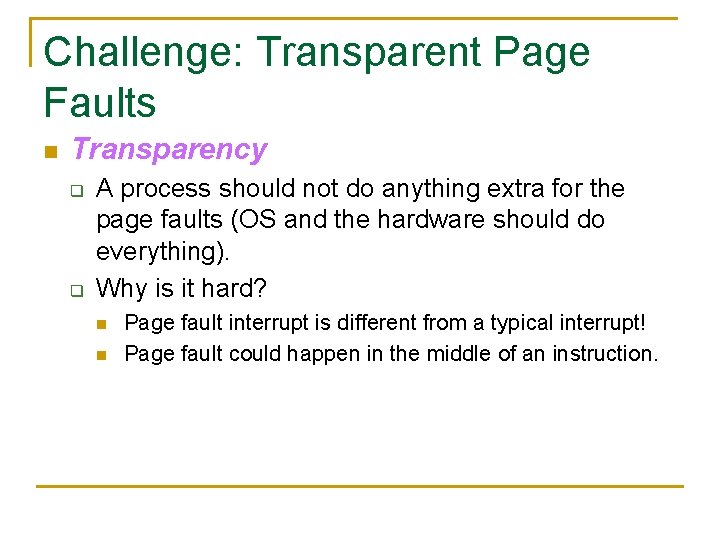 Challenge: Transparent Page Faults

Transparency

A process should not do anything extra for the page faults (OS and the hardware should do everything).

Why is it hard?

Page fault interrupt is different from a typical interrupt!

Page fault could happen in the middle of an instruction.